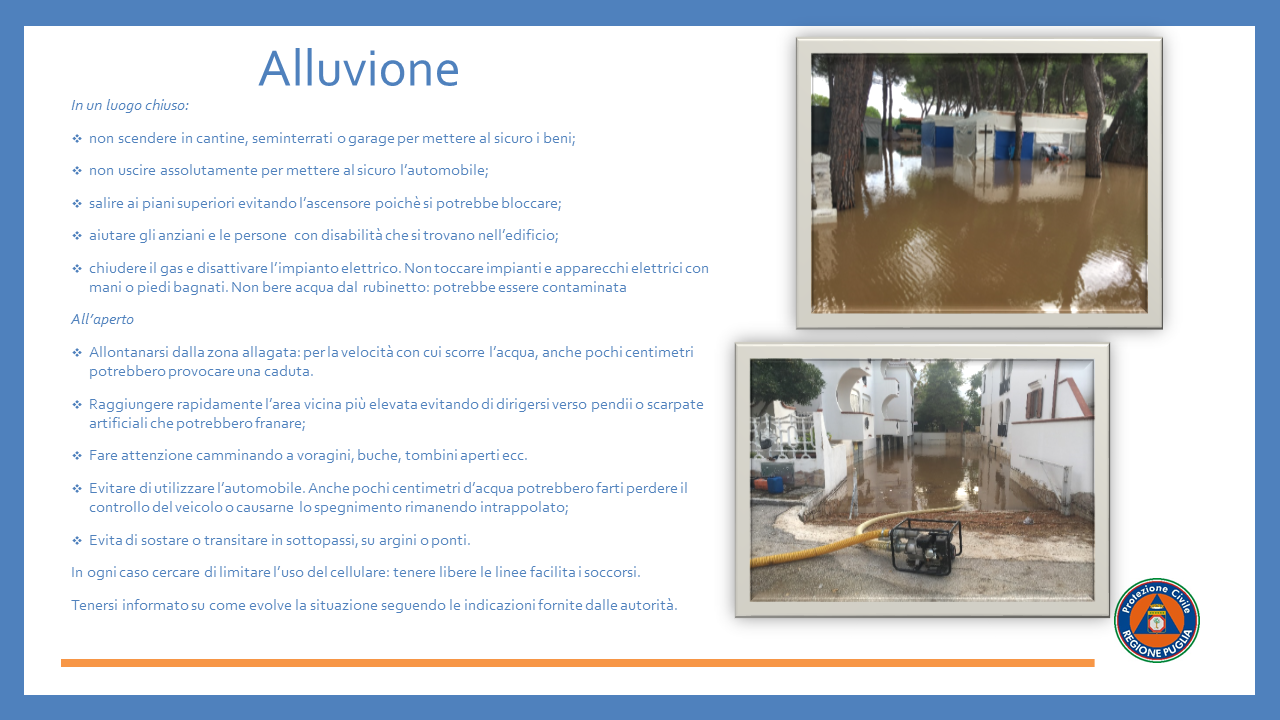 Alluvione

In un luogo chiuso:

❖ non scendere in cantine, seminterrati o garage per mettere al sicuro i beni;

❖ non uscire assolutamente per mettere al sicuro l'automobile;

❖ salire ai piani superiori evitando l'ascensore poichè si potrebbe bloccare;

❖ aiutare gli anziani e le persone con disabilità che si trovano nell'edificio;

❖ chiudere il gas e disattivare l'impianto elettrico. Non toccare impianti e apparecchi elettrici con mani o piedi bagnati. Non bere acqua dal rubinetto: potrebbe essere contaminata

All'aperto

❖ Allontanarsi dalla zona allagata: per la velocità con cui scorre l'acqua, anche pochi centimetri potrebbero provocare una caduta.

❖ Raggiungere rapidamente l'area vicina più elevata evitando di dirigersi verso pendii o scarpate artificiali che potrebbero franare;

❖ Fare attenzione camminando a voragini, buche, tombini aperti ecc.

❖ Evitare di utilizzare l'automobile. Anche pochi centimetri d'acqua potrebbero farti perdere il controllo del veicolo o causarne lo spegnimento rimanendo intrappolato;

❖ Evita di sostare o transitare in sottopassi, su argini o ponti.

In ogni caso cercare di limitare l'uso del cellulare: tenere libere le linee facilita i soccorsi.

Tenersi informato su come evolve la situazione seguendo le indicazioni fornite dalle autorità.

Protezione Civile
REGIONE PUGLIA